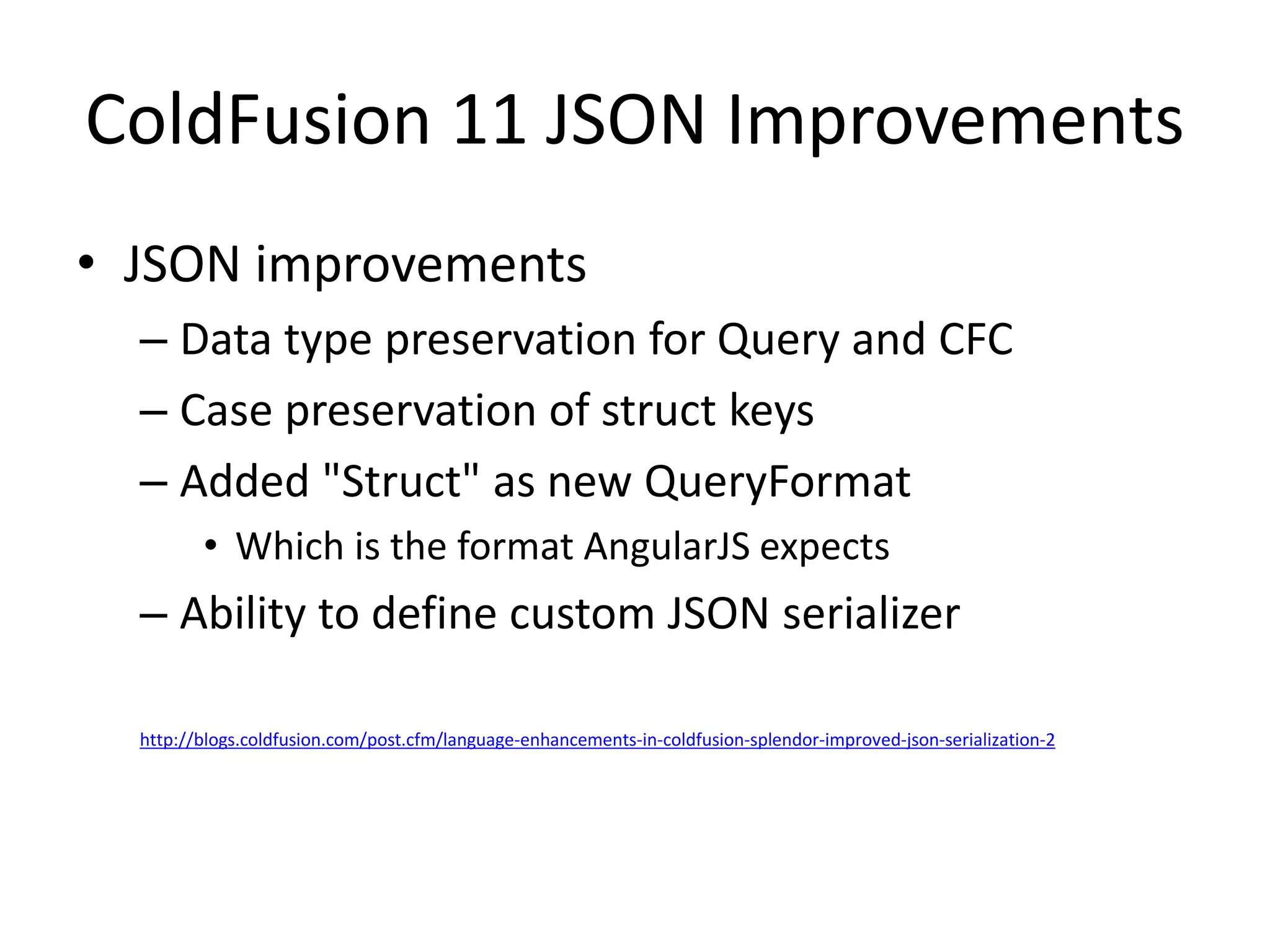 ColdFusion 11 JSON Improvements

• JSON improvements
– Data type preservation for Query and CFC
– Case preservation of struct keys
– Added "Struct" as new QueryFormat
• Which is the format AngularJS expects
– Ability to define custom JSON serializer

http://blogs.coldfusion.com/post.cfm/language-enhancements-in-coldfusion-splendor-improved-json-serialization-2